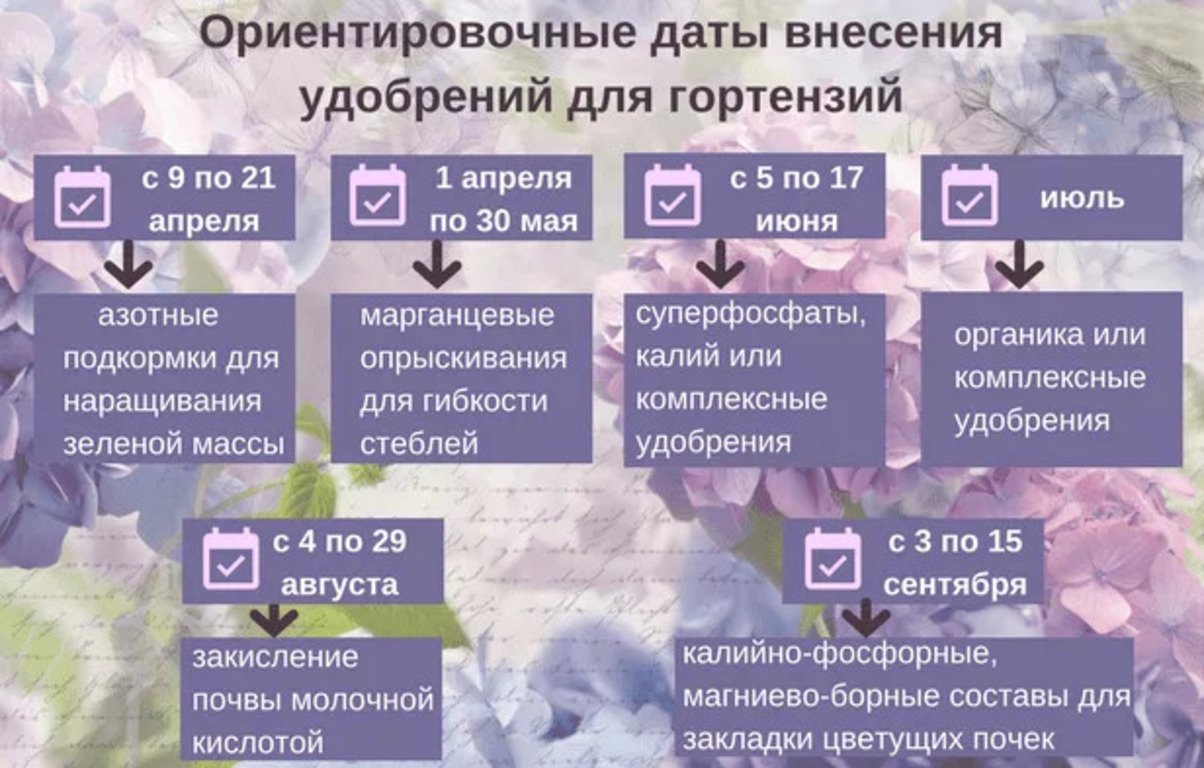 Ориентировочные даты внесения удобрений для гортензий

с 9 по 21 апреля

азотные подкормки для наращивания зеленой массы

1 апреля по 30 мая

марганцевые опрыскивания для гибкости стеблей

с 5 по 17 июня

суперфосфаты, калий или комплексные удобрения

июль

органика или комплексные удобрения

с 4 по 29 августа

закисление почвы молочной кислотой

с 3 по 15 сентября

калийно-фосфорные, магниево-борные составы для закладки цветущих почек